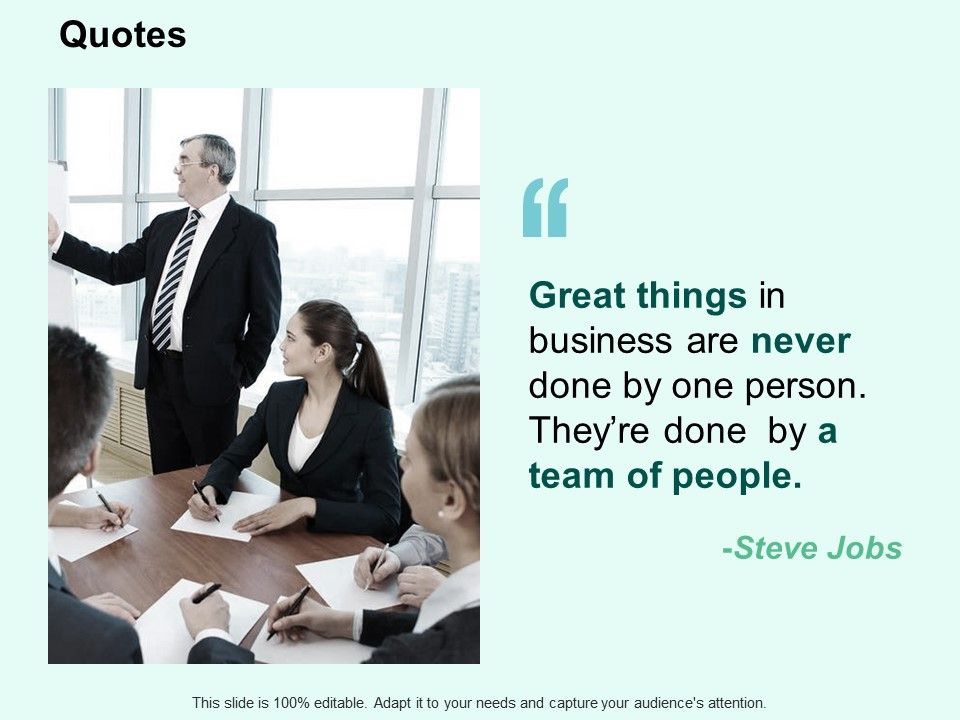 Quotes

“

Great things in business are never done by one person. They’re done by a team of people.

-Steve Jobs

This slide is 100% editable. Adapt it to your needs and capture your audience's attention.